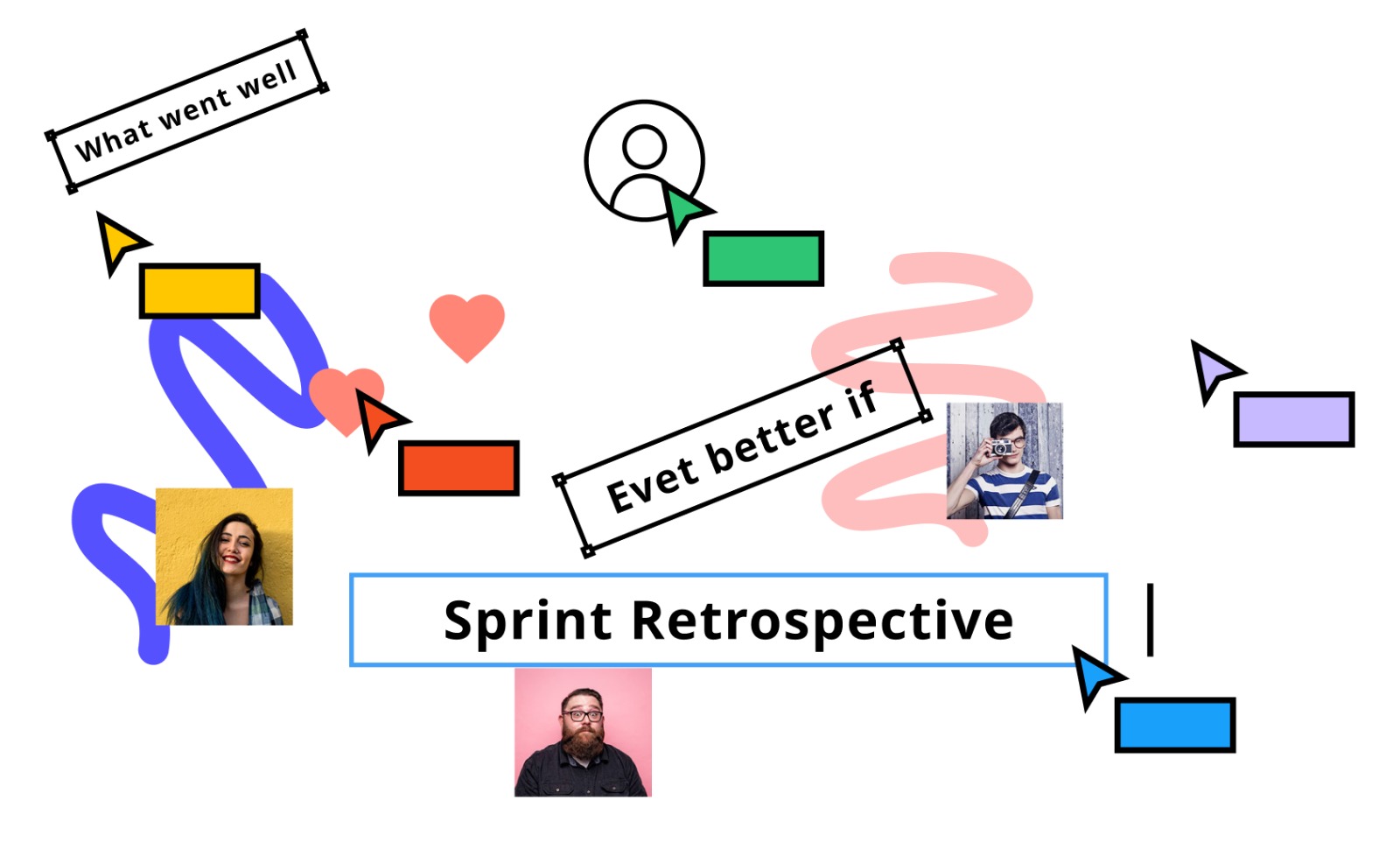 What went well

Evet better if

Sprint Retrospective